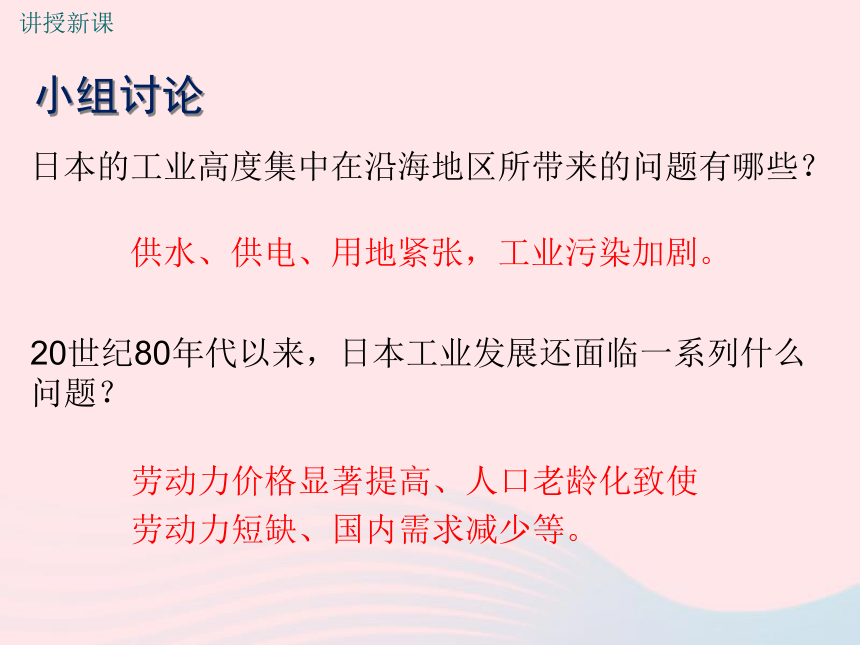 讲授新课

小组讨论

日本的工业高度集中在沿海地区所带来的问题有哪些？

供水、供电、用地紧张，工业污染加剧。

20世纪80年代以来，日本工业发展还面临一系列什么问题？

劳动力价格显著提高、人口老龄化致使劳动力短缺、国内需求减少等。